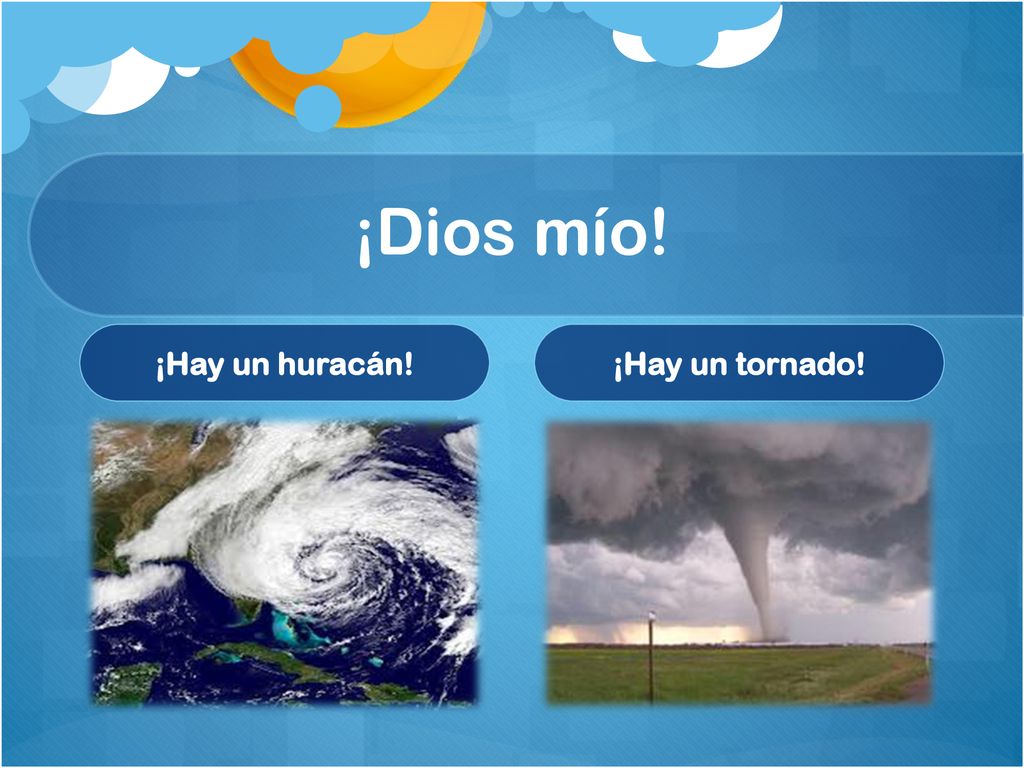 ¡Dios mío!

¡Hay un huracán!

¡Hay un tornado!